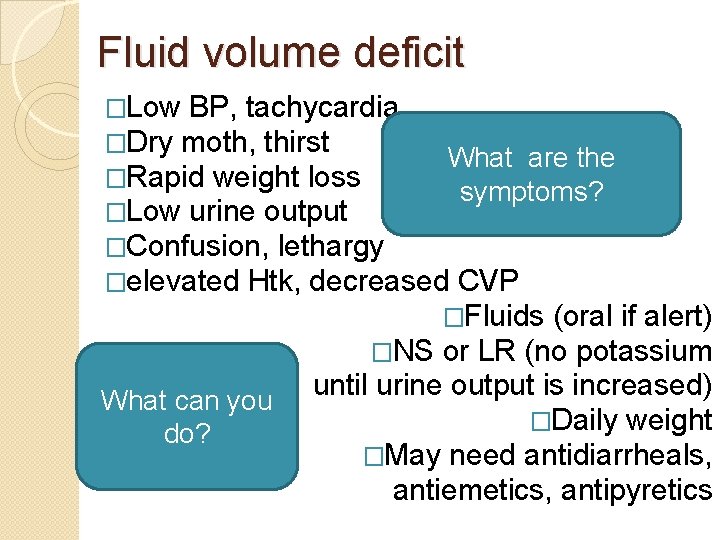 Fluid volume deficit

□Low BP, tachycardia
□Dry moth, thirst
□Rapid weight loss
□Low urine output
□Confusion, lethargy
□elevated Htk, decreased CVP

What are the symptoms?

□Fluids (oral if alert)
□NS or LR (no potassium until urine output is increased)
□Daily weight
□May need antidiarrheals, antiemetics, antipyretics

What can you do?